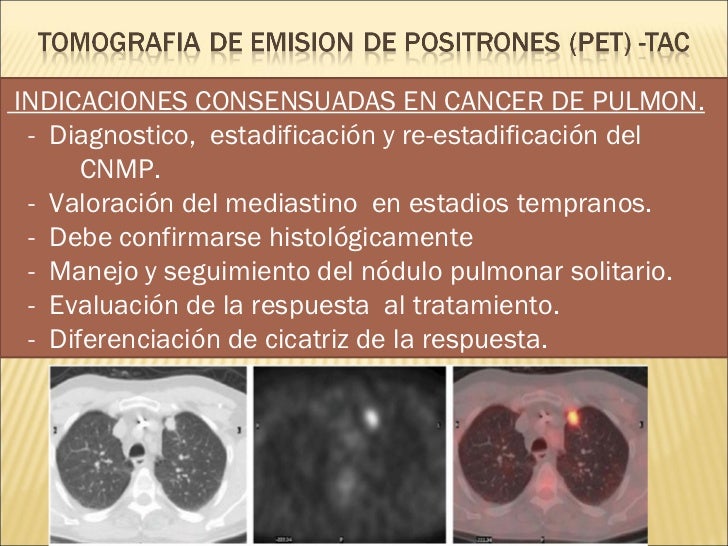 TOMOGRAFIA DE EMISION DE POSITRONES (PET) -TAC

INDICACIONES CONSENSUADAS EN CANCER DE PULMON.
- Diagnostico, estadificación y re-estadificación del CNMP.
- Valoración del mediastino en estadios tempranos.
- Debe confirmarse histológicamente
- Manejo y seguimiento del nódulo pulmonar solitario.
- Evaluación de la respuesta al tratamiento.
- Diferenciación de cicatriz de la respuesta.